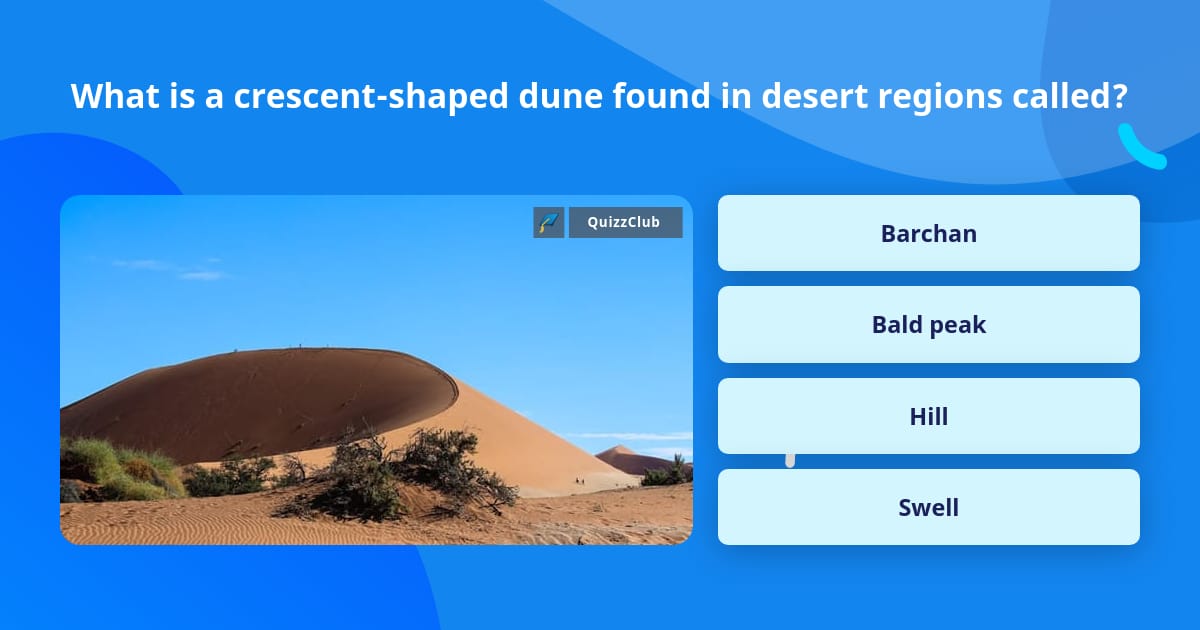 What is a crescent-shaped dune found in desert regions called?

QuizzClub

Barchan

Bald peak

Hill

Swell